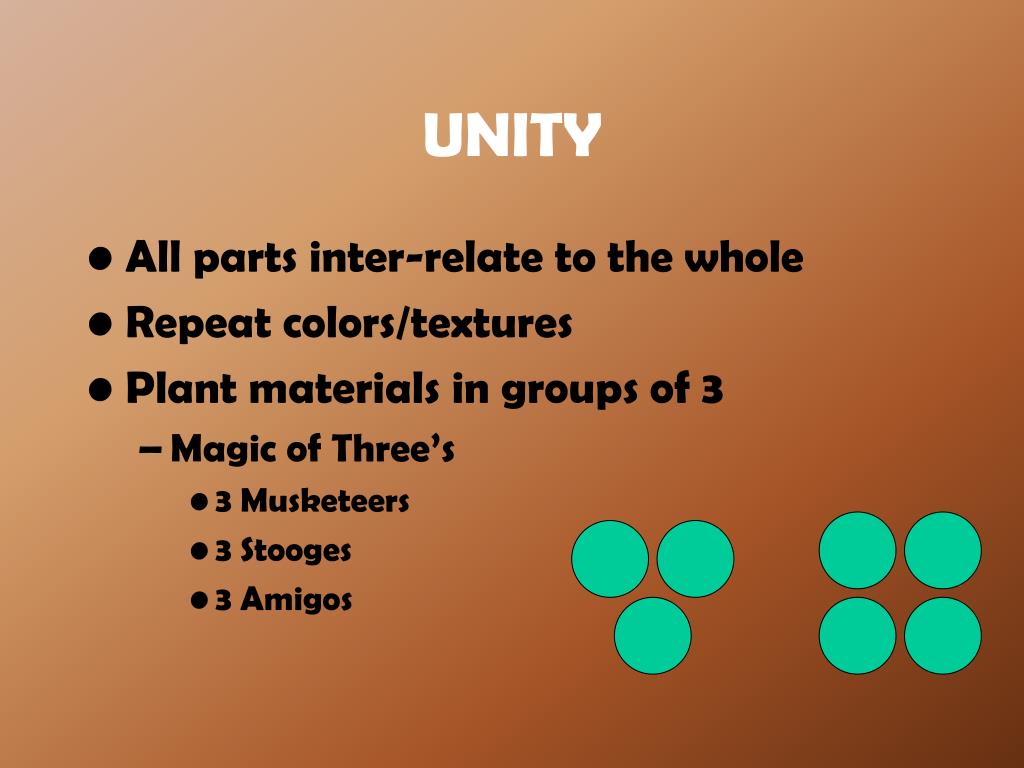 UNITY

• All parts inter-relate to the whole
• Repeat colors/textures
• Plant materials in groups of 3
– Magic of Three's
• 3 Musketeers
• 3 Stooges
• 3 Amigos